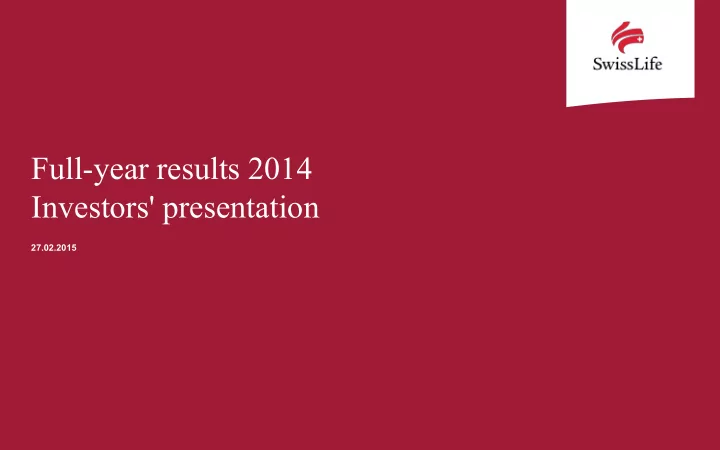 SwissLife

Full-year results 2014
Investors' presentation

27.02.2015